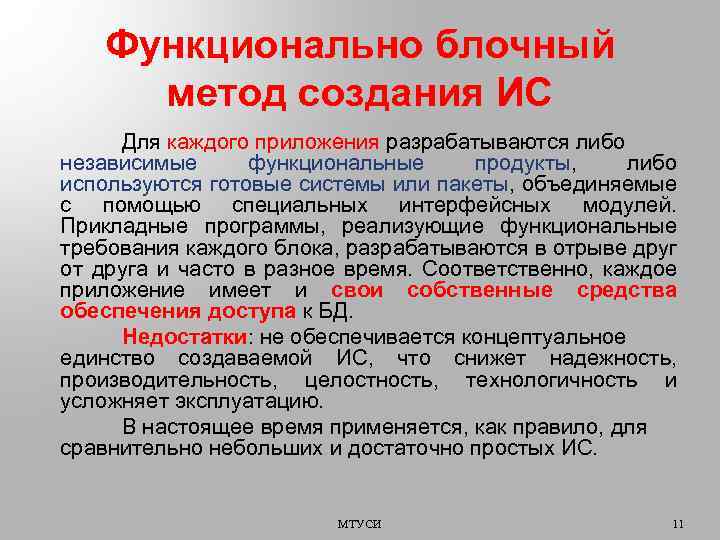 Функционально блочный метод создания ИС

Для каждого приложения разрабатываются либо независимые функциональные продукты, либо используются готовые системы или пакеты, объединяемые с помощью специальных интерфейсных модулей. Прикладные программы, реализующие функциональные требования каждого блока, разрабатываются в отрыве друг от друга и часто в разное время. Соответственно, каждое приложение имеет и свои собственные средства обеспечения доступа к БД.

Недостатки: не обеспечивается концептуальное единство создаваемой ИС, что снижет надежность, производительность, целостность, технологичность и усложняет эксплуатацию.

В настоящее время применяется, как правило, для сравнительно небольших и достаточно простых ИС.

МТУСИ

11